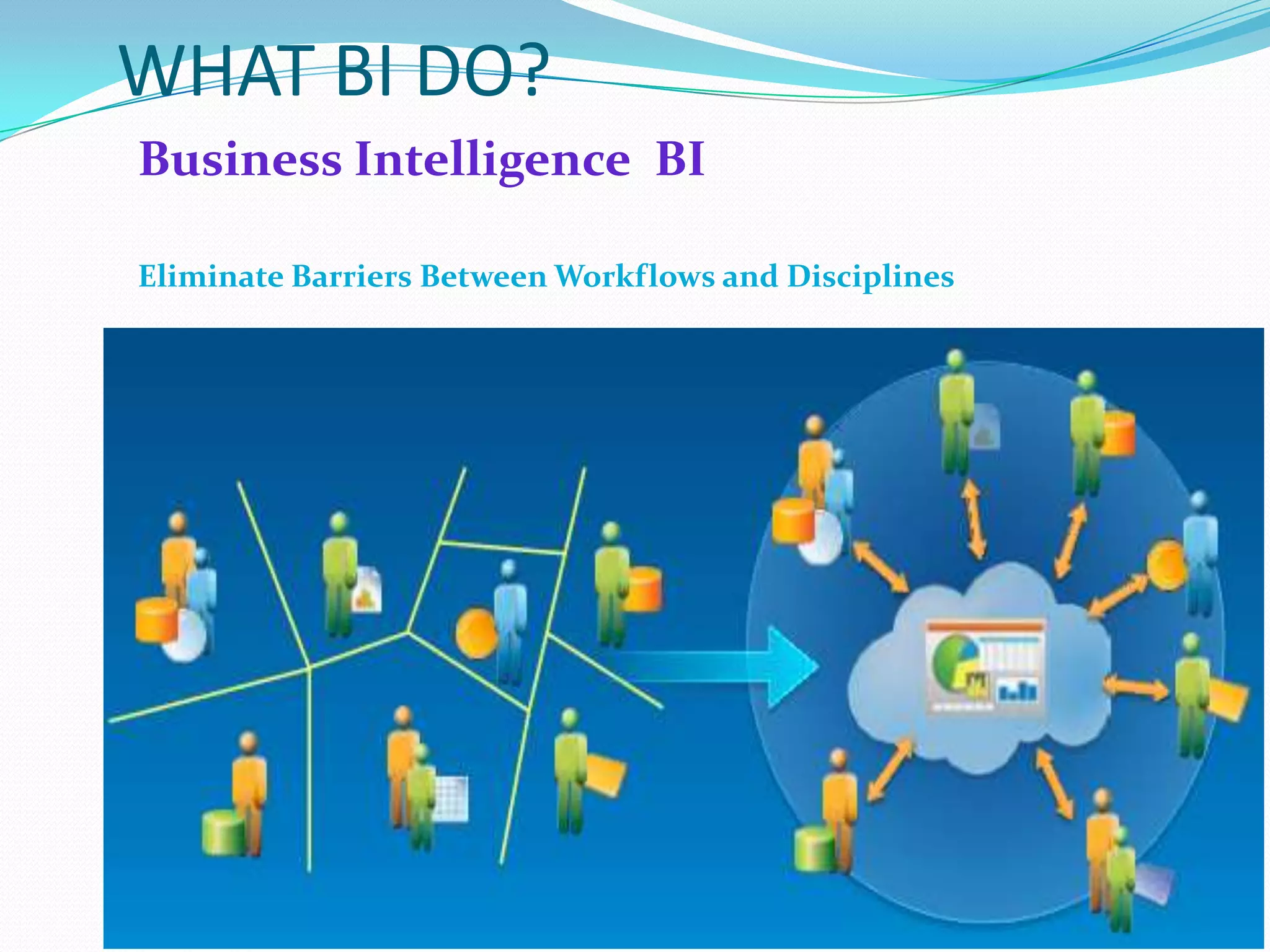 WHAT BI DO?

Business Intelligence BI

Eliminate Barriers Between Workflows and Disciplines